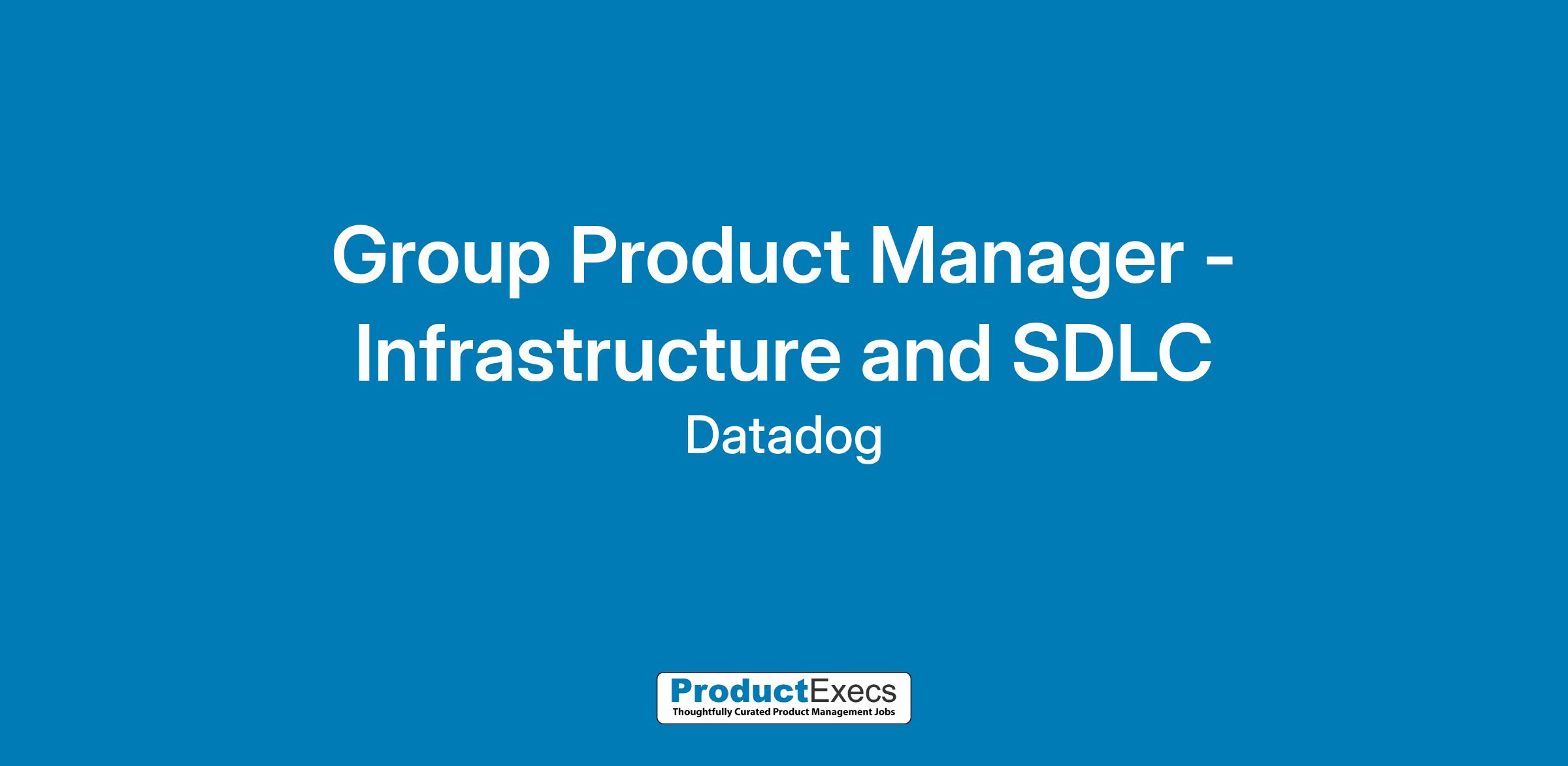 Group Product Manager - Infrastructure and SDLC

Datadog

ProductExecs
Thoughtfully Curated Product Management Jobs